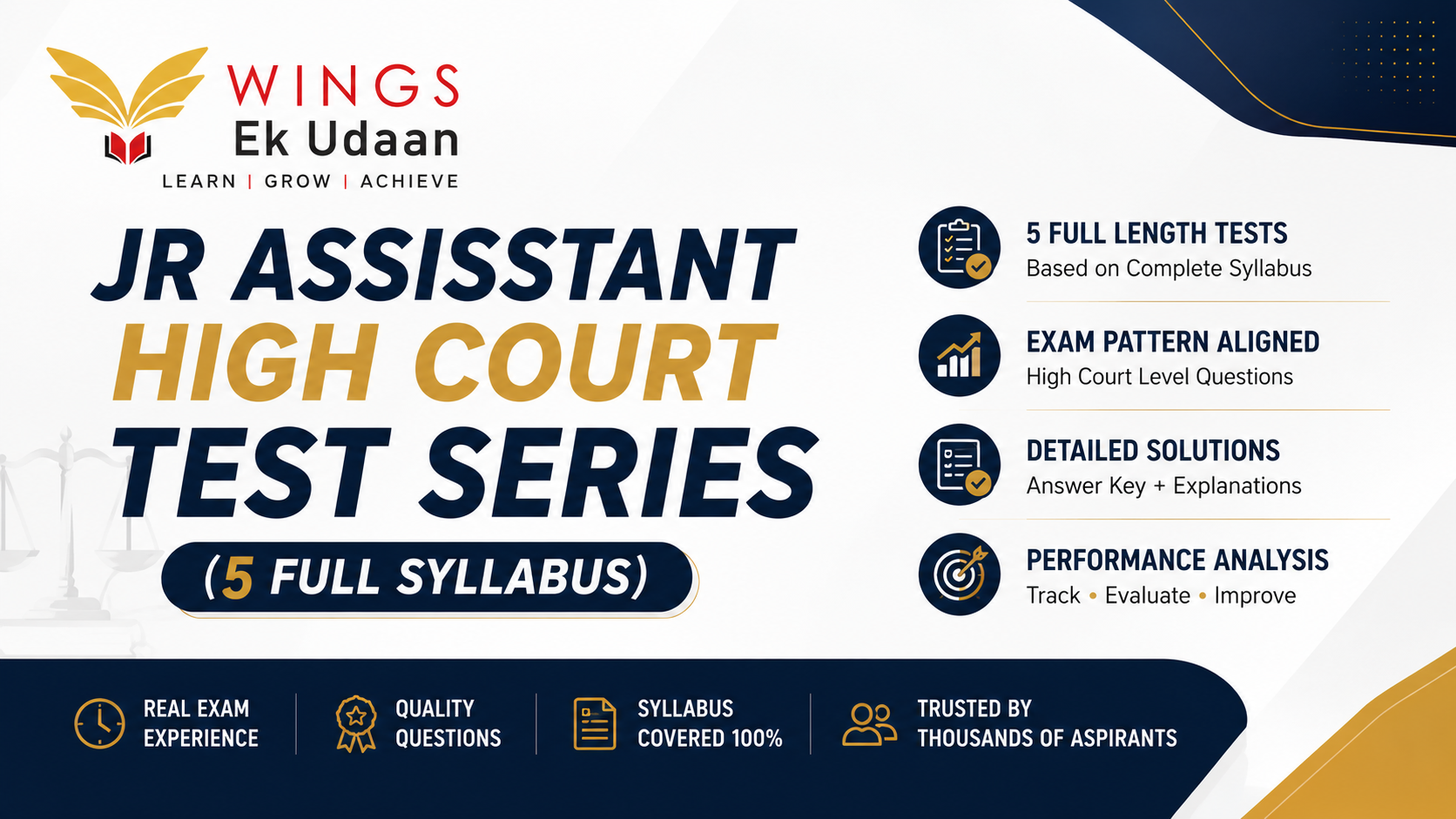 WINGS
Ek Udaan
LEARN | GROW | ACHIEVE

JR ASSISSTANT
HIGH COURT
TEST SERIES
(5 FULL SYLLABUS)

5 FULL LENGTH TESTS
Based on Complete Syllabus

EXAM PATTERN ALIGNED
High Court Level Questions

DETAILED SOLUTIONS
Answer Key + Explanations

PERFORMANCE ANALYSIS
Track • Evaluate • Improve

REAL EXAM EXPERIENCE

QUALITY QUESTIONS

SYLLABUS COVERED 100%

TRUSTED BY THOUSANDS OF ASPIRANTS